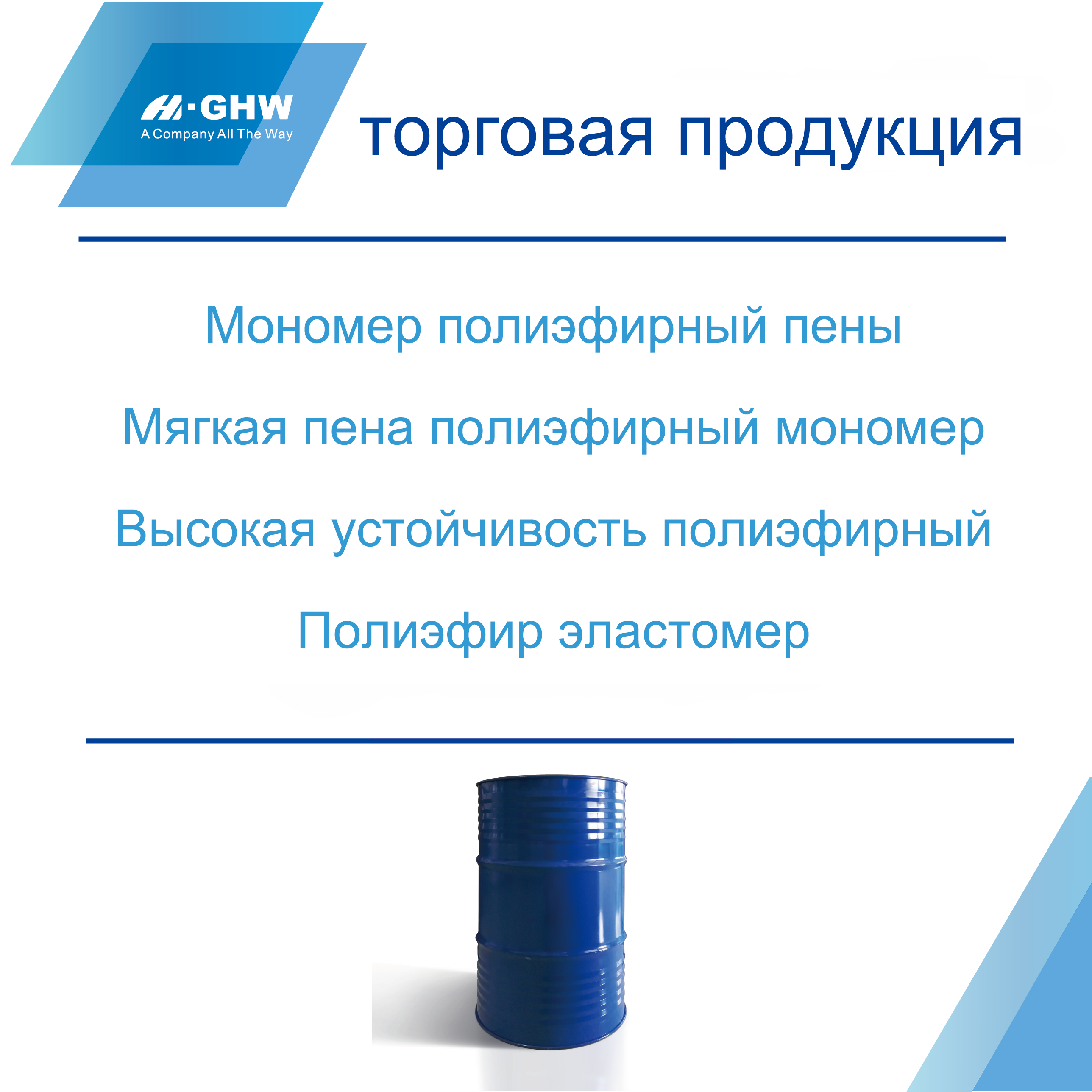 H·GHW
A Company All The Way

торговая продукция

Мономер полиэфирный пены

Мягкая пена полиэфирный мономер

Высокая устойчивость полиэфирный

Полиэфир эластомер